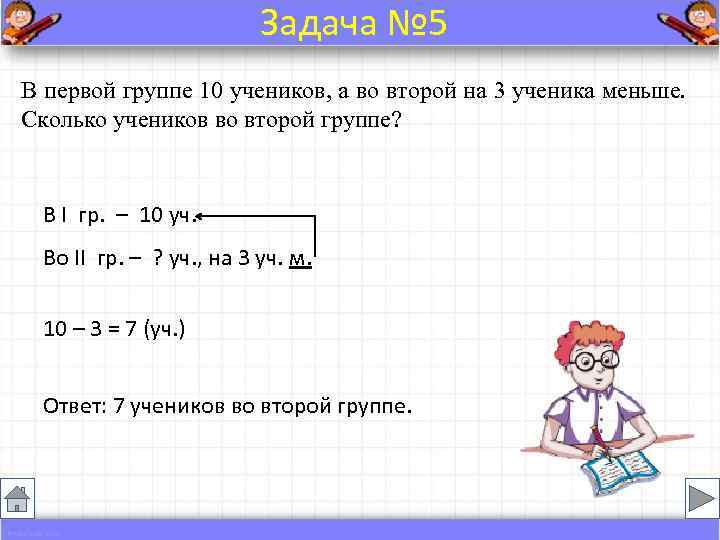 Задача №5

В первой группе 10 учеников, а во второй на 3 ученика меньше. Сколько учеников во второй группе?

В I гр. – 10 уч.

Во II гр. – ? уч., на 3 уч. м.

10 – 3 = 7 (уч.)

Ответ: 7 учеников во второй группе.